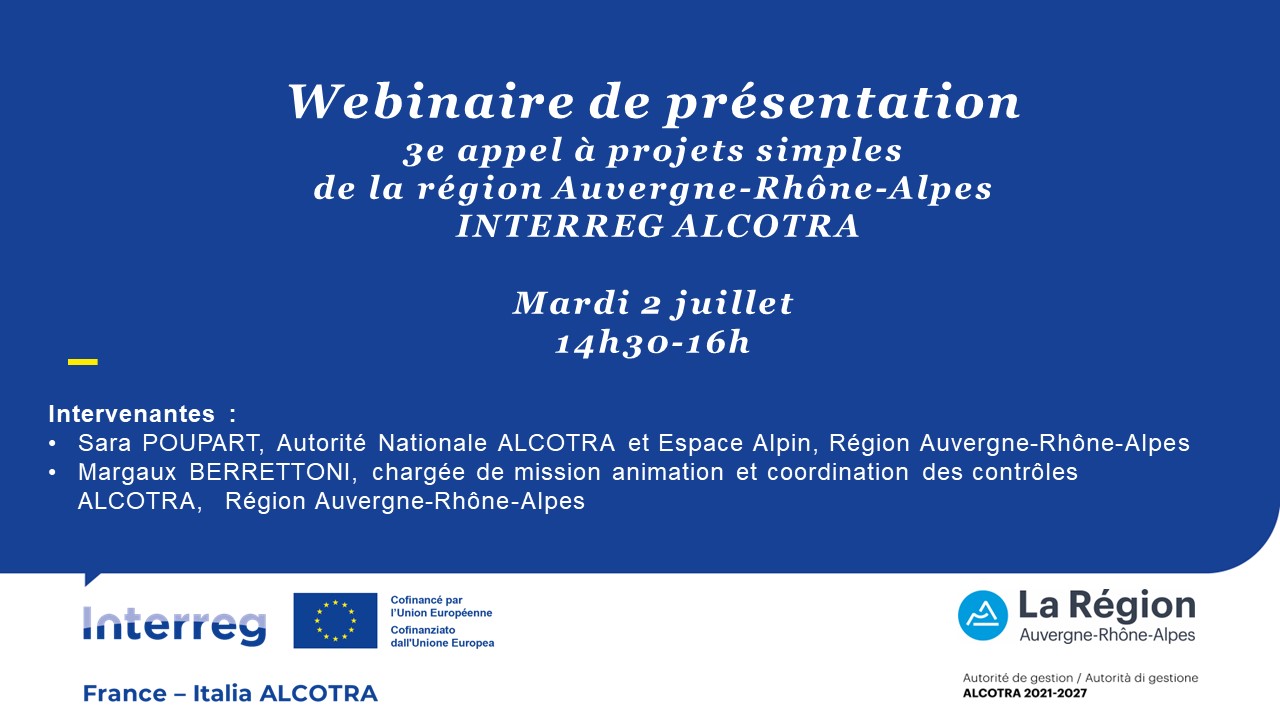 Webinaire de présentation
3e appel à projets simples
de la région Auvergne-Rhône-Alpes
INTERREG ALCOTRA

Mardi 2 juillet
14h30-16h

Intervenantes :
• Sara POUPART, Autorité Nationale ALCOTRA et Espace Alpin, Région Auvergne-Rhône-Alpes
• Margaux BERRETTONI, chargée de mission animation et coordination des contrôles ALCOTRA, Région Auvergne-Rhône-Alpes

Interreg
Cofinancé par l'Union Européenne
Cofinanziato dall'Unione Europea
France – Italia ALCOTRA

La Région
Auvergne-Rhône-Alpes
Autorité de gestion / Autorità di gestione
ALCOTRA 2021-2027